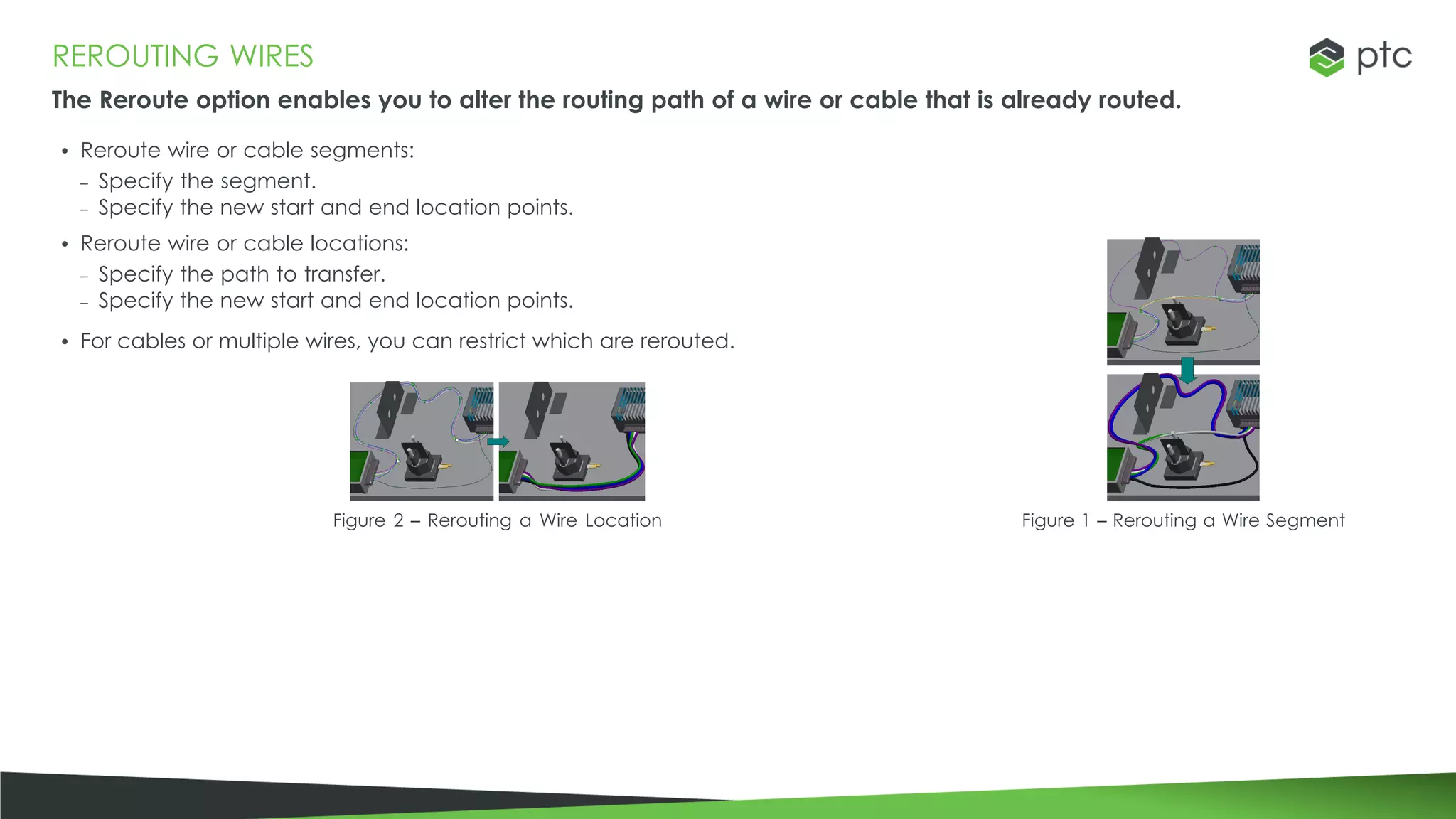 REROUTING WIRES

ptc

The Reroute option enables you to alter the routing path of a wire or cable that is already routed.

• Reroute wire or cable segments:
– Specify the segment.
– Specify the new start and end location points.

• Reroute wire or cable locations:
– Specify the path to transfer.
– Specify the new start and end location points.

• For cables or multiple wires, you can restrict which are rerouted.

Figure 2 – Rerouting a Wire Location

Figure 1 – Rerouting a Wire Segment